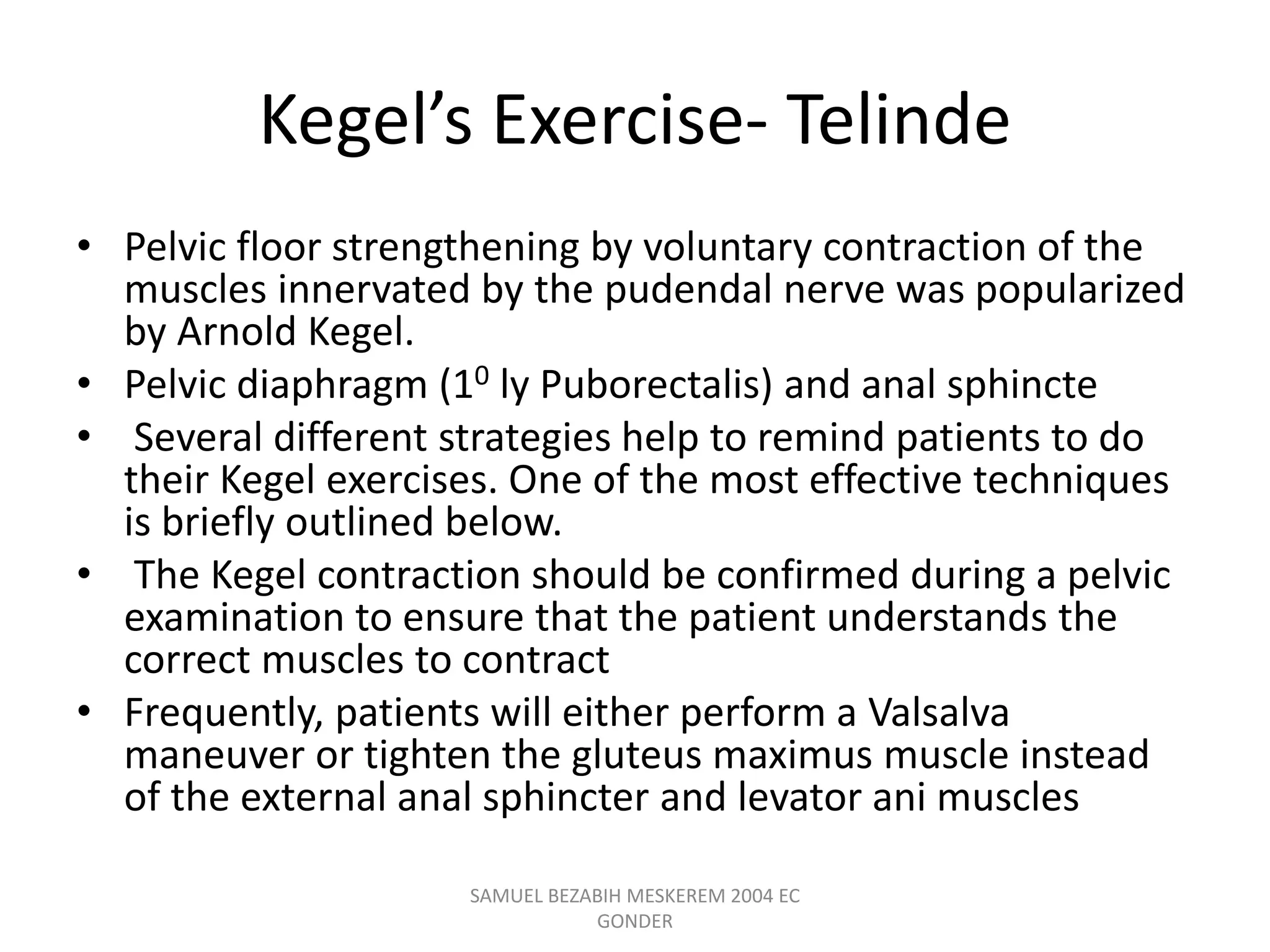 Kegel’s Exercise- Telinde

• Pelvic floor strengthening by voluntary contraction of the muscles innervated by the pudendal nerve was popularized by Arnold Kegel.
• Pelvic diaphragm ($1^0$ ly Puborectalis) and anal sphincte
• Several different strategies help to remind patients to do their Kegel exercises. One of the most effective techniques is briefly outlined below.
• The Kegel contraction should be confirmed during a pelvic examination to ensure that the patient understands the correct muscles to contract
• Frequently, patients will either perform a Valsalva maneuver or tighten the gluteus maximus muscle instead of the external anal sphincter and levator ani muscles

SAMUEL BEZABIH MESKEREM 2004 EC GONDER